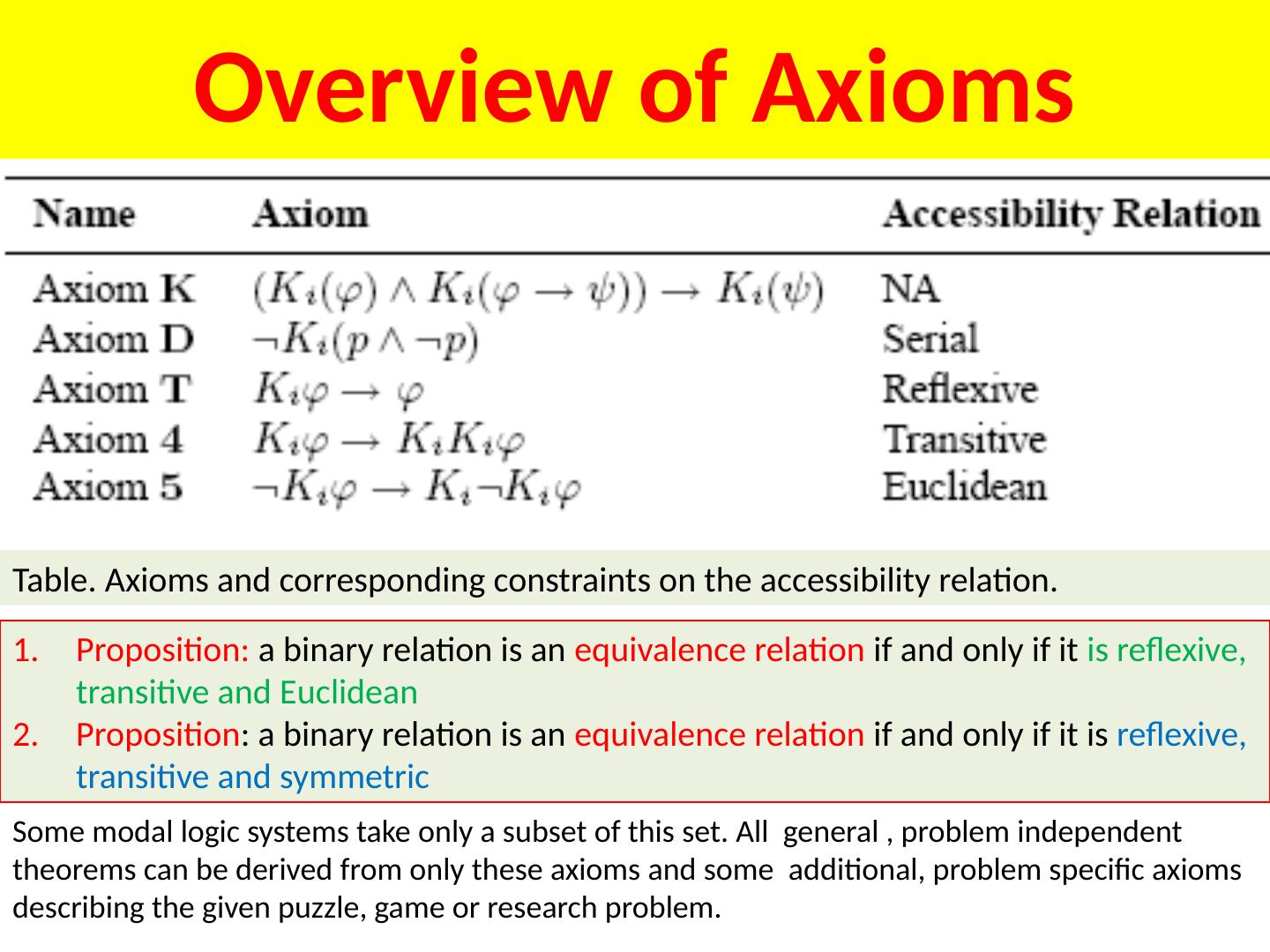 Overview of Axioms

| Name | Axiom | Accessibility Relation |
|---|---|---|
| Axiom K | $(K_i(\varphi) \wedge K_i(\varphi \rightarrow \psi)) \rightarrow K_i(\psi)$ | NA |
| Axiom D | $\neg K_i(p \wedge \neg p)$ | Serial |
| Axiom T | $K_i\varphi \rightarrow \varphi$ | Reflexive |
| Axiom 4 | $K_i\varphi \rightarrow K_iK_i\varphi$ | Transitive |
| Axiom 5 | $\neg K_i\varphi \rightarrow K_i\neg K_i\varphi$ | Euclidean |

Table. Axioms and corresponding constraints on the accessibility relation.

1. Proposition: a binary relation is an equivalence relation if and only if it is reflexive, transitive and Euclidean
2. Proposition: a binary relation is an equivalence relation if and only if it is reflexive, transitive and symmetric

Some modal logic systems take only a subset of this set. All general , problem independent theorems can be derived from only these axioms and some additional, problem specific axioms describing the given puzzle, game or research problem.